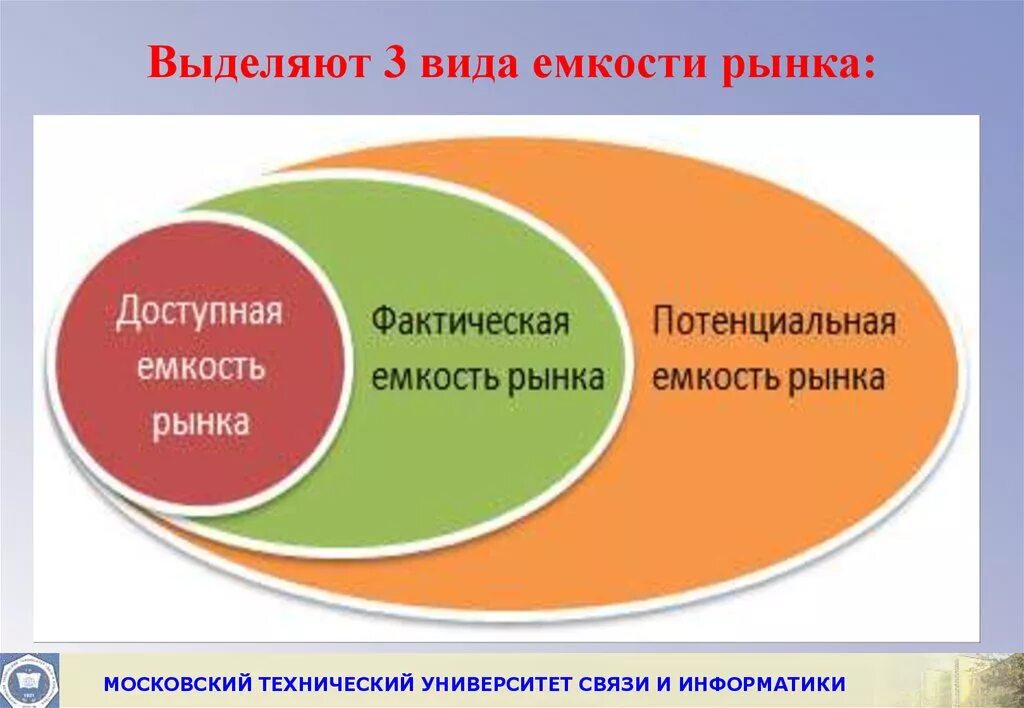 Выделяют 3 вида емкости рынка:

Доступная емкость рынка

Фактическая емкость рынка

Потенциальная емкость рынка

МОСКОВСКИЙ ТЕХНИЧЕСКИЙ УНИВЕРСИТЕТ СВЯЗИ И ИНФОРМАТИКИ